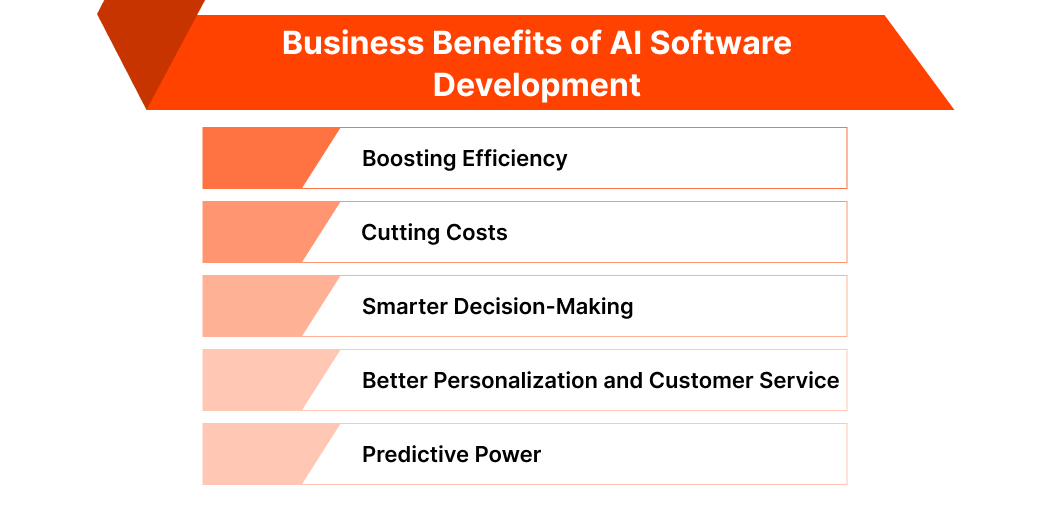 Business Benefits of AI Software Development

Boosting Efficiency

Cutting Costs

Smarter Decision-Making

Better Personalization and Customer Service

Predictive Power